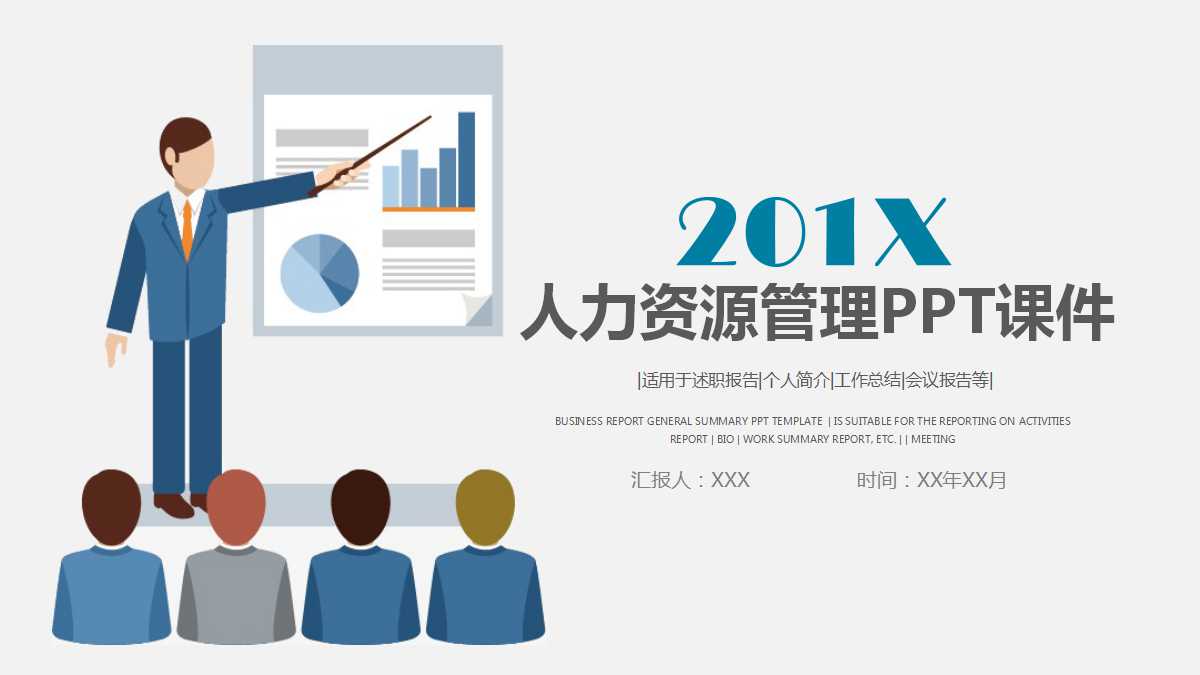 201X

人力资源管理PPT课件

|适用于述职报告|个人简介|工作总结|会议报告等|

BUSINESS REPORT GENERAL SUMMARY PPT TEMPLATE | IS SUITABLE FOR THE REPORTING ON ACTIVITIES REPORT | BIO | WORK SUMMARY REPORT, ETC. | | MEETING

汇报人：XXX 时间：XX年XX月